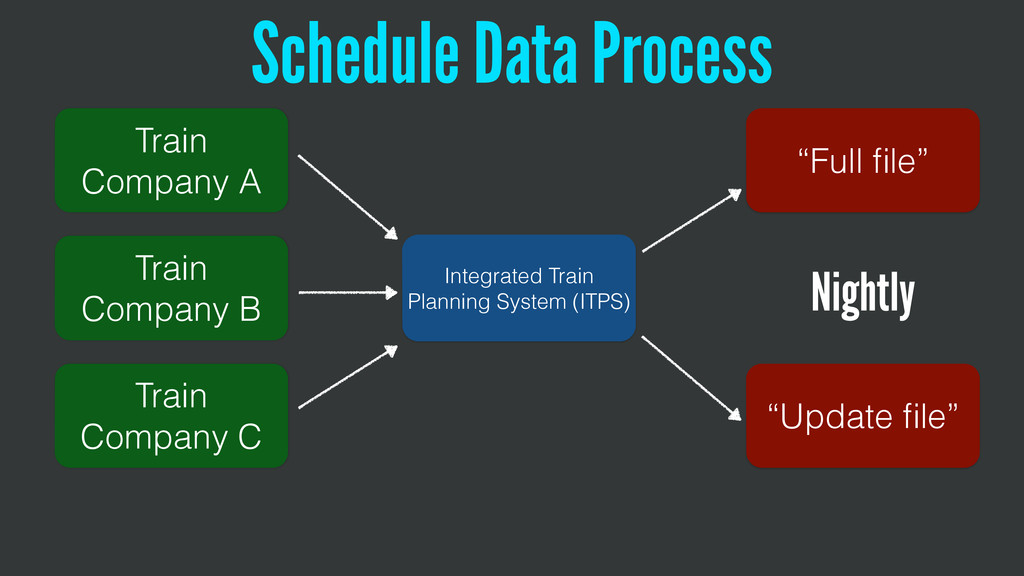 Schedule Data Process

Train Company A

Train Company B

Train Company C

Integrated Train Planning System (ITPS)

“Full file”

Nightly

“Update file”